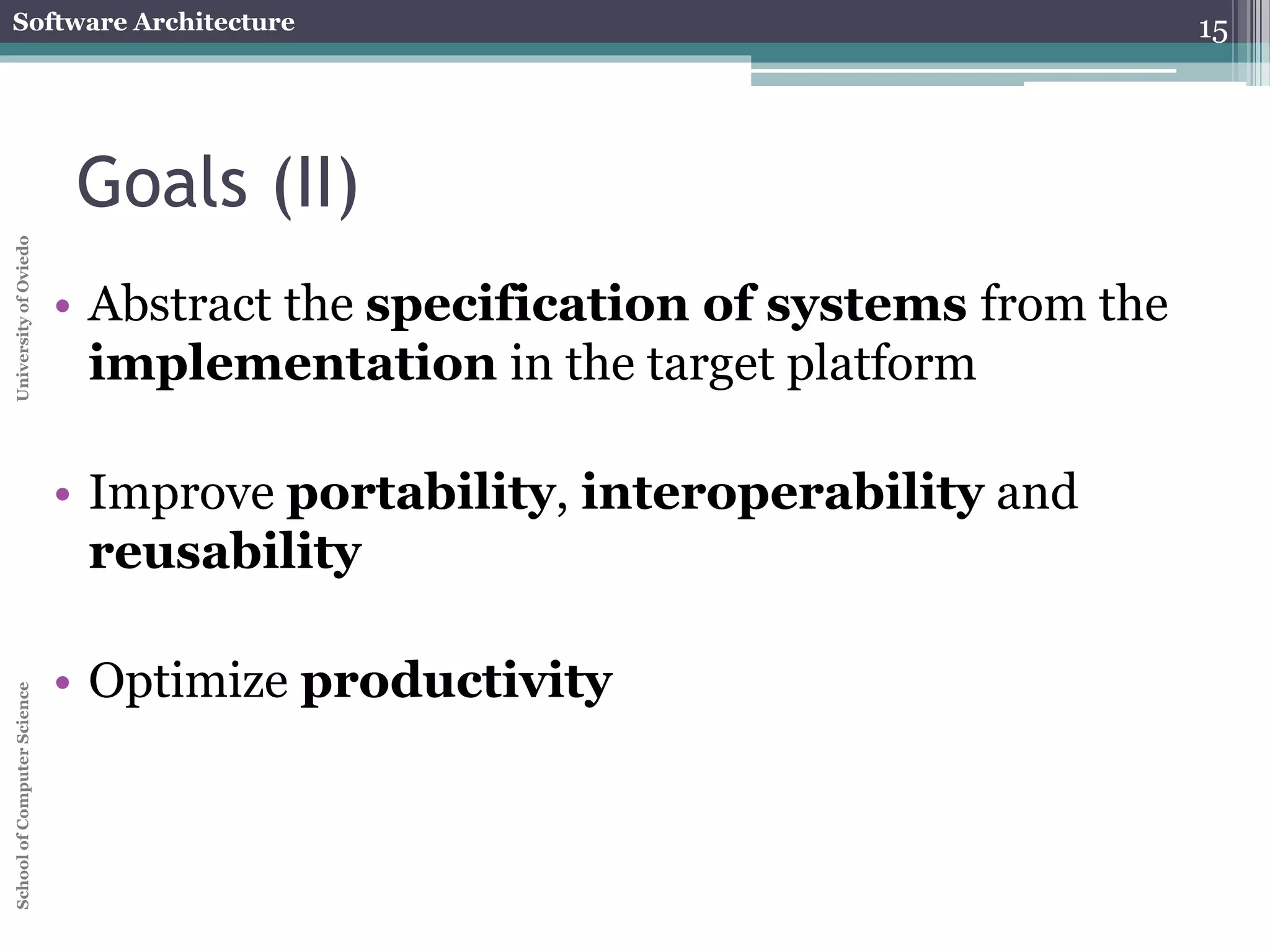 Software Architecture

15

Goals (II)

University of Oviedo

• Abstract the specification of systems from the implementation in the target platform

• Improve portability, interoperability and reusability

• Optimize productivity

School of Computer Science